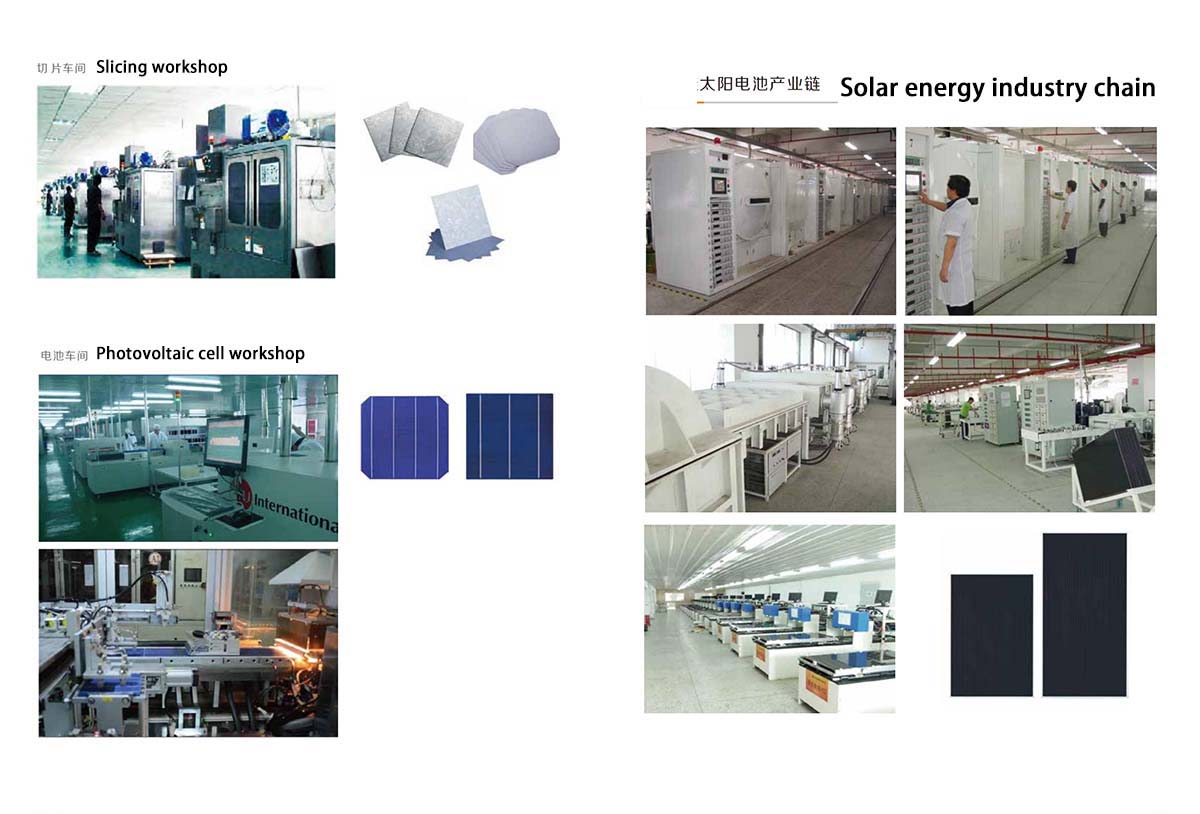 切片车间 Slicing workshop

电池车间 Photovoltaic cell workshop

Internationa

太阳电池产业链 Solar energy industry chain